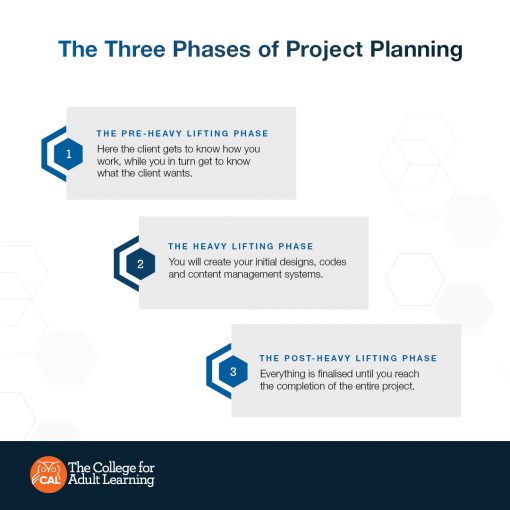 The Three Phases of Project Planning

1

THE PRE-HEAVY LIFTING PHASE

Here the client gets to know how you work, while you in turn get to know what the client wants.

2

THE HEAVY LIFTING PHASE

You will create your initial designs, codes and content management systems.

3

THE POST-HEAVY LIFTING PHASE

Everything is finalised until you reach the completion of the entire project.

CAL The College for Adult Learning